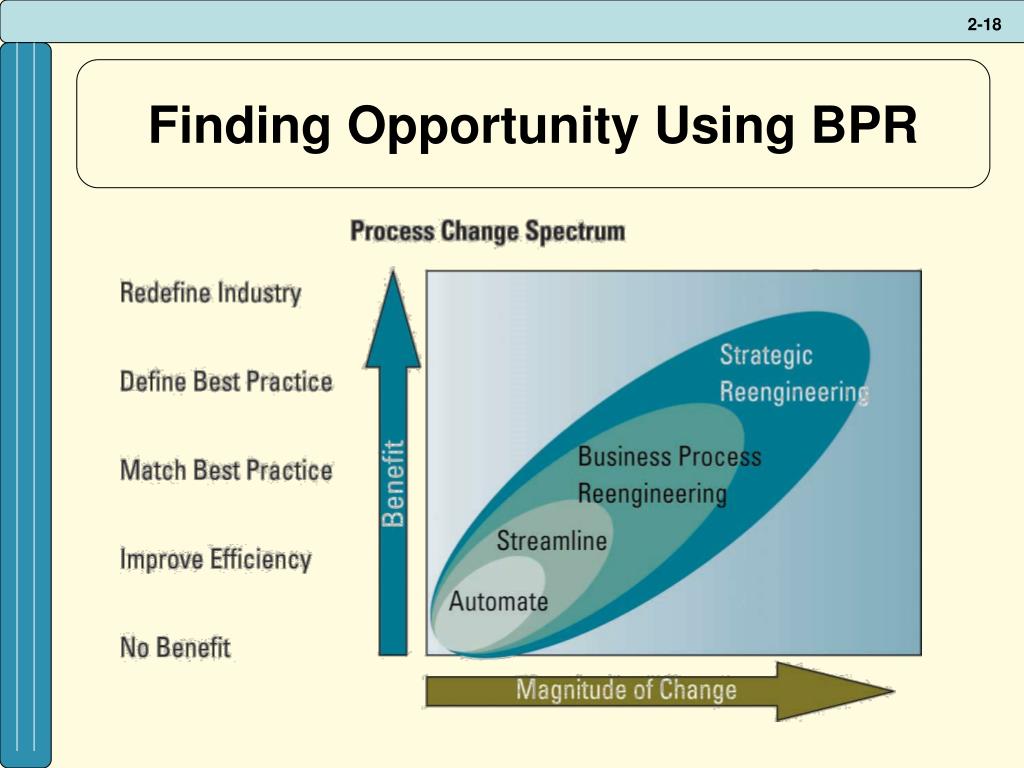 2-18

Finding Opportunity Using BPR

Process Change Spectrum

Redefine Industry

Define Best Practice

Match Best Practice

Improve Efficiency

No Benefit

Benefit

Strategic Reengineering

Business Process Reengineering

Streamline

Automate

Magnitude of Change